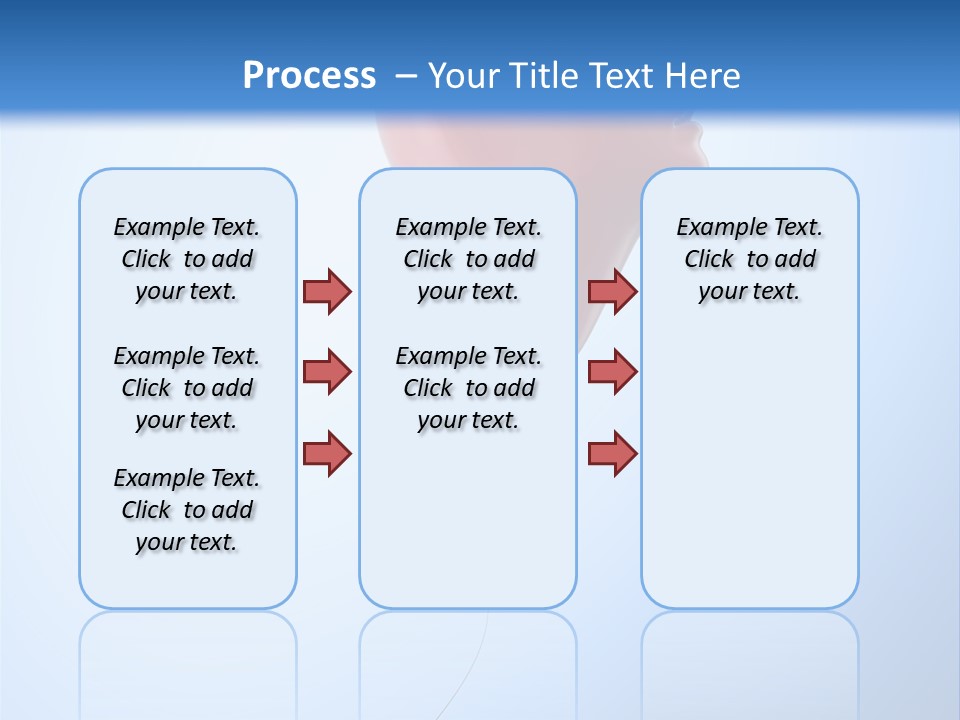 Process – Your Title Text Here

Example Text. Click to add your text.

Example Text. Click to add your text.

Example Text. Click to add your text.

Example Text. Click to add your text.

Example Text. Click to add your text.

Example Text. Click to add your text.